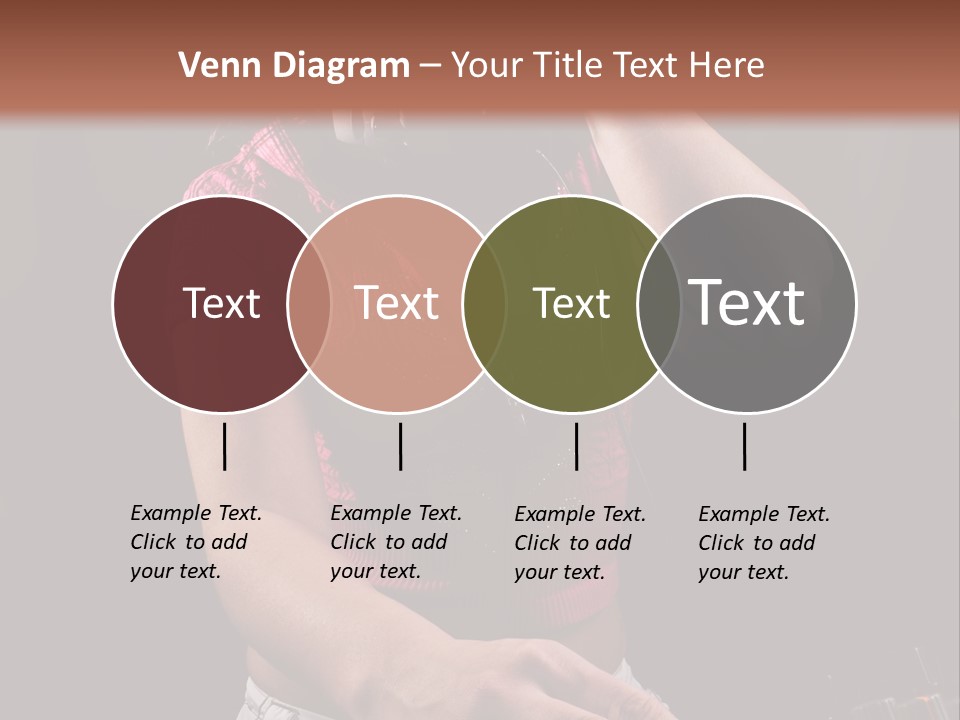 Venn Diagram – Your Title Text Here

Text

Text

Text

Text

Example Text. Click to add your text.

Example Text. Click to add your text.

Example Text. Click to add your text.

Example Text. Click to add your text.